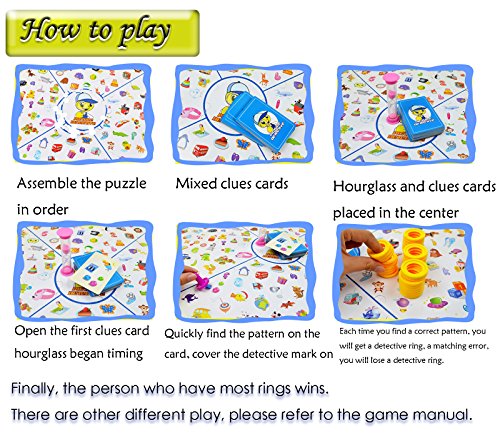 How to play

Assemble the puzzle in order

Mixed clues cards

Hourglass and clues cards placed in the center

Open the first clues card hourglass began timing

Quickly find the pattern on the card, cover the detective mark on

Each time you find a correct pattern, you will get a detective ring, a matching error, you will lose a detective ring.

Finally, the person who have most rings wins.
There are other different play, please refer to the game manual.